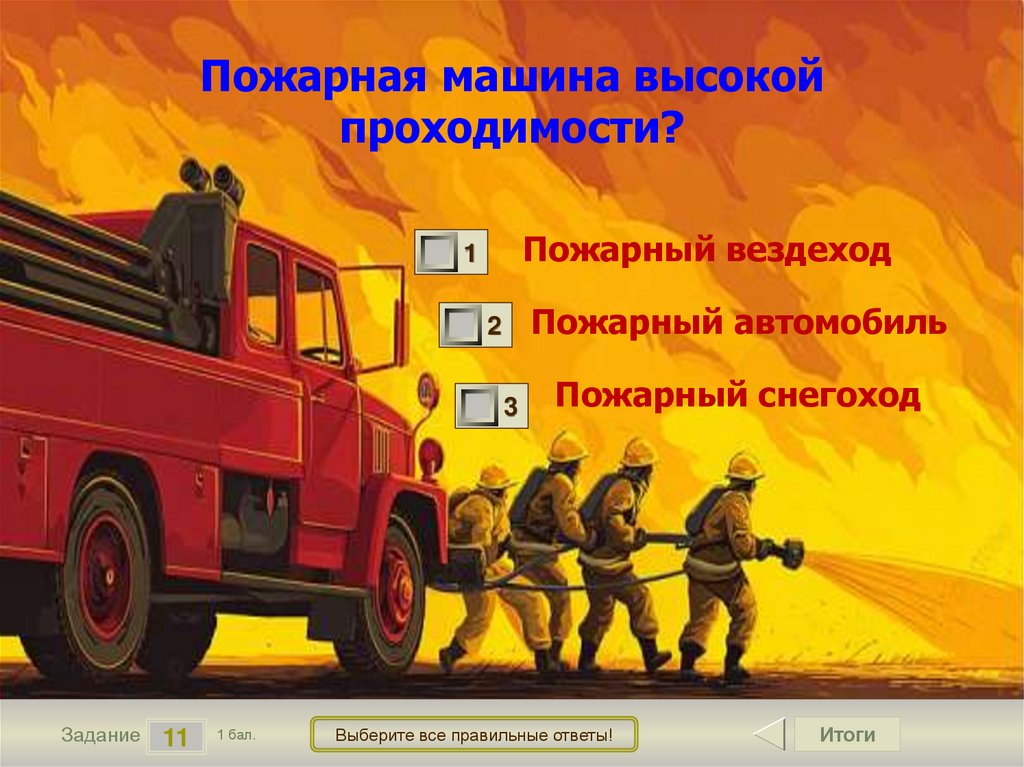 Пожарная машина высокой проходимости?

1 Пожарный вездеход

2 Пожарный автомобиль

3 Пожарный снегоход

Задание 11 1 бал.

Выберите все правильные ответы!

Итоги